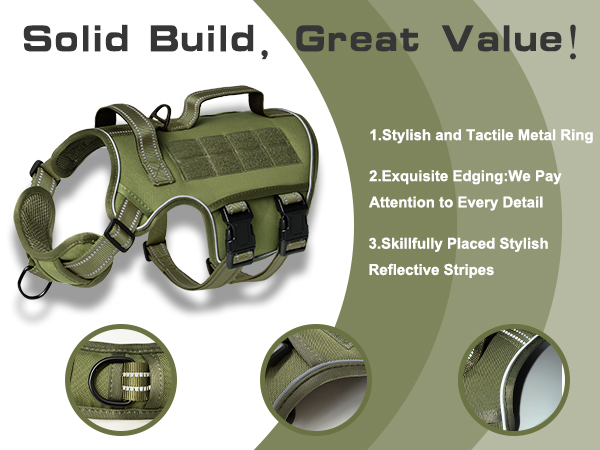 Solid Build, Great Value!

1.Stylish and Tactile Metal Ring

2.Exquisite Edging:We Pay Attention to Every Detail

3.Skillfully Placed Stylish Reflective Stripes